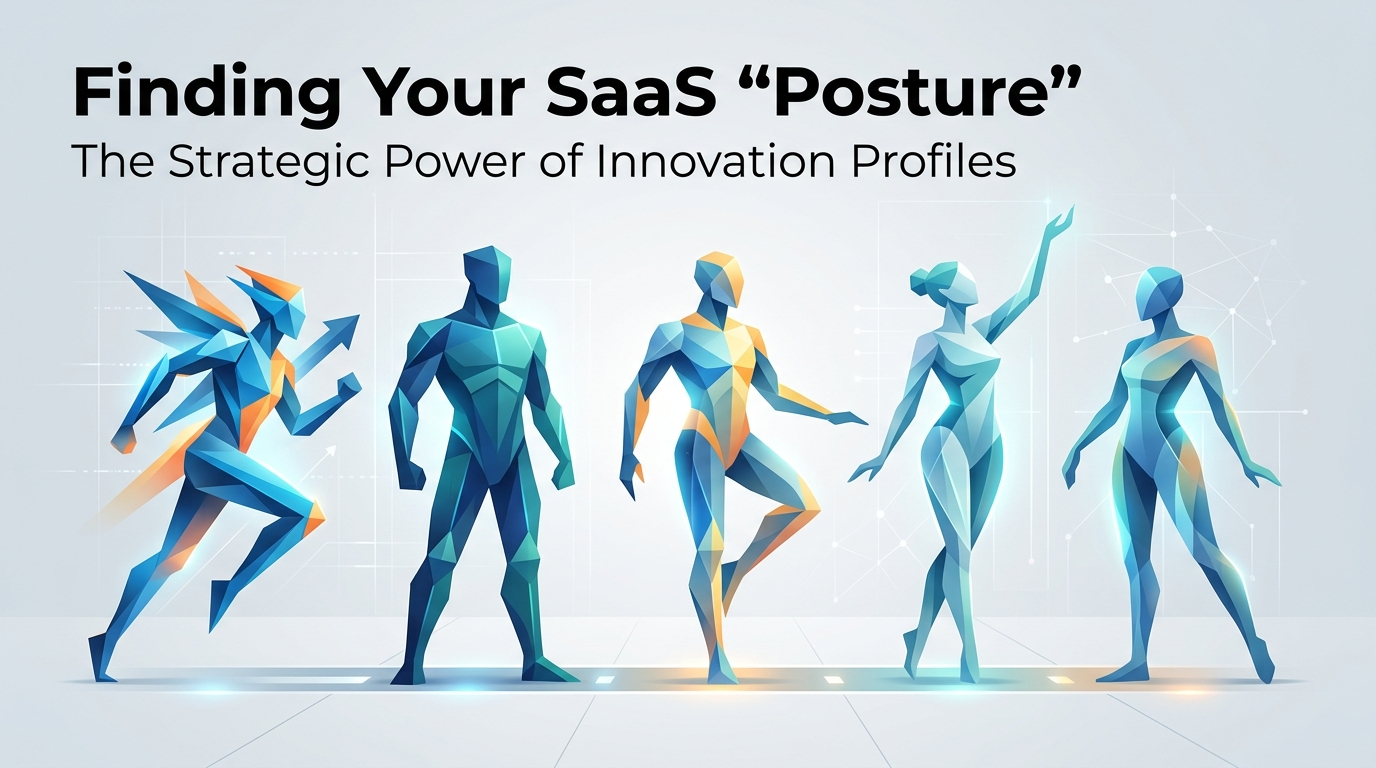 Finding Your SaaS “Posture”

The Strategic Power of Innovation Profiles